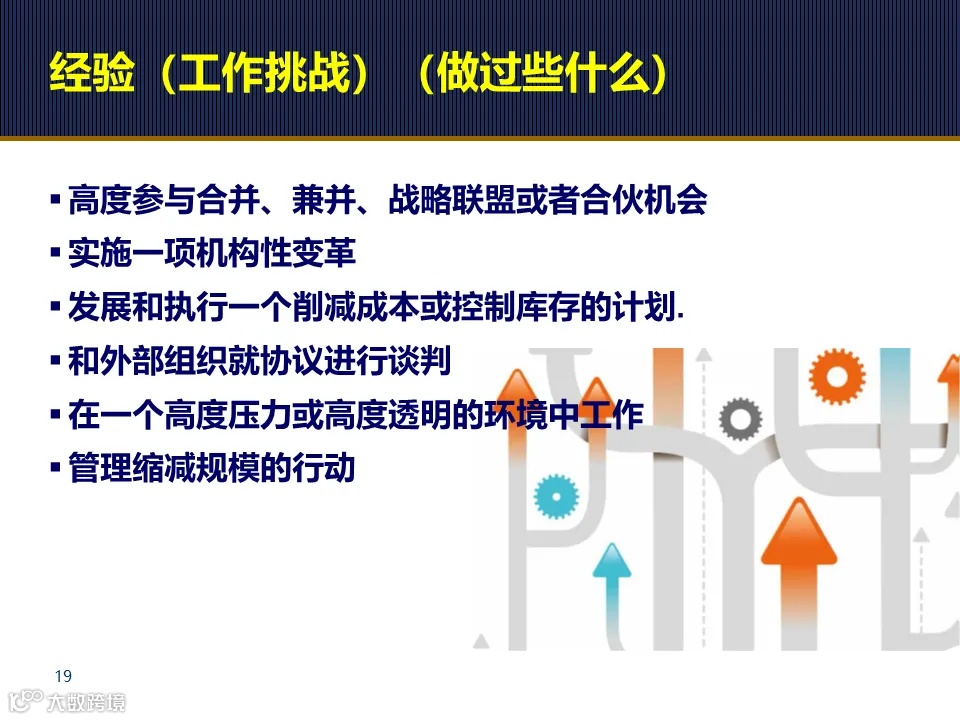 经验（工作挑战）（做过些什么）

▪ 高度参与合并、兼并、战略联盟或者合伙机会
▪ 实施一项机构性变革
▪ 发展和执行一个削减成本或控制库存的计划.
▪ 和外部组织就协议进行谈判
▪ 在一个高度压力或高度透明的环境中工作
▪ 管理缩减规模的行动

19

大数跨境